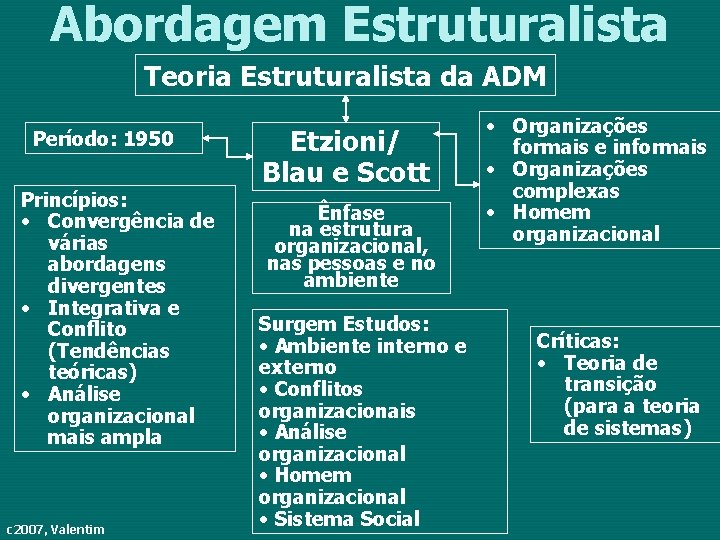 Abordagem Estruturalista

Teoria Estruturalista da ADM

Período: 1950

Etzioni/ Blau e Scott

• Organizações formais e informais
• Organizações complexas
• Homem organizacional

Princípios:
• Convergência de várias abordagens divergentes
• Integrativa e Conflito (Tendências teóricas)
• Análise organizacional mais ampla

Ênfase na estrutura organizacional, nas pessoas e no ambiente

Surgem Estudos:
• Ambiente interno e externo
• Conflitos organizacionais
• Análise organizacional
• Homem organizacional
• Sistema Social

Críticas:
• Teoria de transição (para a teoria de sistemas)

c2007, Valentim